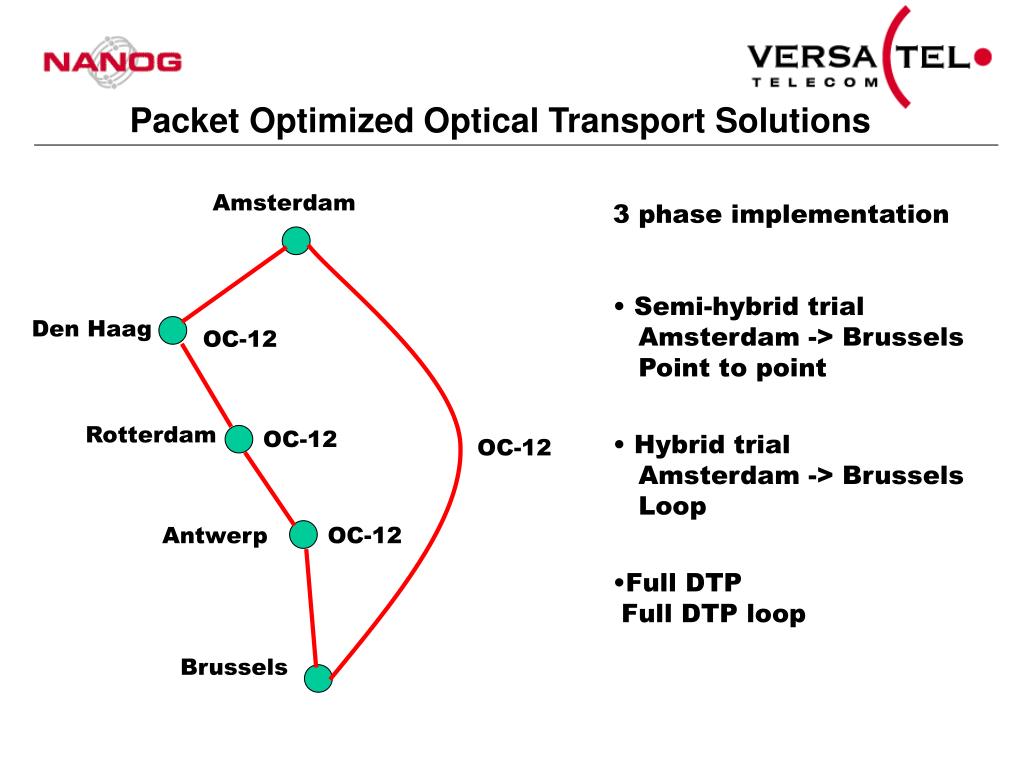 NANOG

VERSATEL
TELECOM

Packet Optimized Optical Transport Solutions

Amsterdam

Den Haag

OC-12

Rotterdam

OC-12

OC-12

Antwerp

OC-12

Brussels

3 phase implementation

• Semi-hybrid trial
Amsterdam -> Brussels
Point to point

• Hybrid trial
Amsterdam -> Brussels
Loop

•Full DTP
Full DTP loop